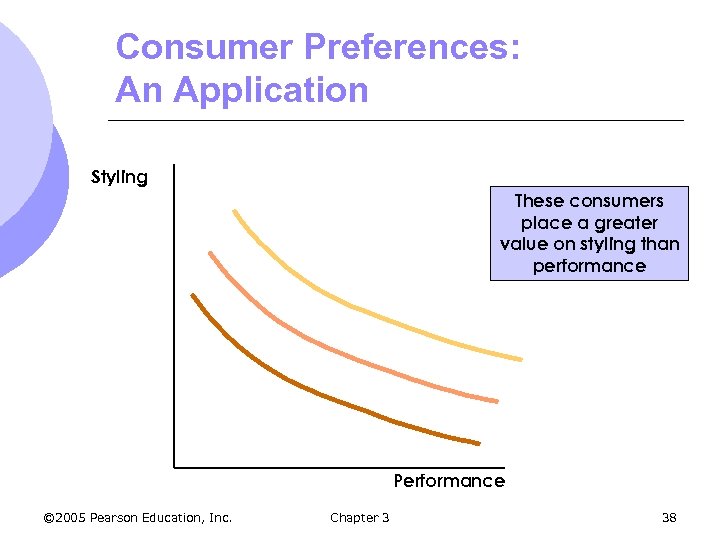 Consumer Preferences:
An Application

Styling

These consumers place a greater value on styling than performance

Performance

©2005 Pearson Education, Inc.

Chapter 3

38